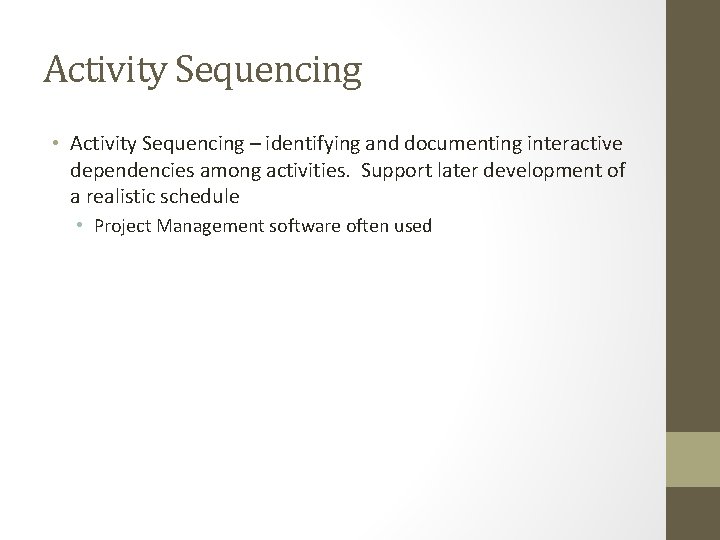 Activity Sequencing

• Activity Sequencing – identifying and documenting interactive dependencies among activities. Support later development of a realistic schedule

• Project Management software often used